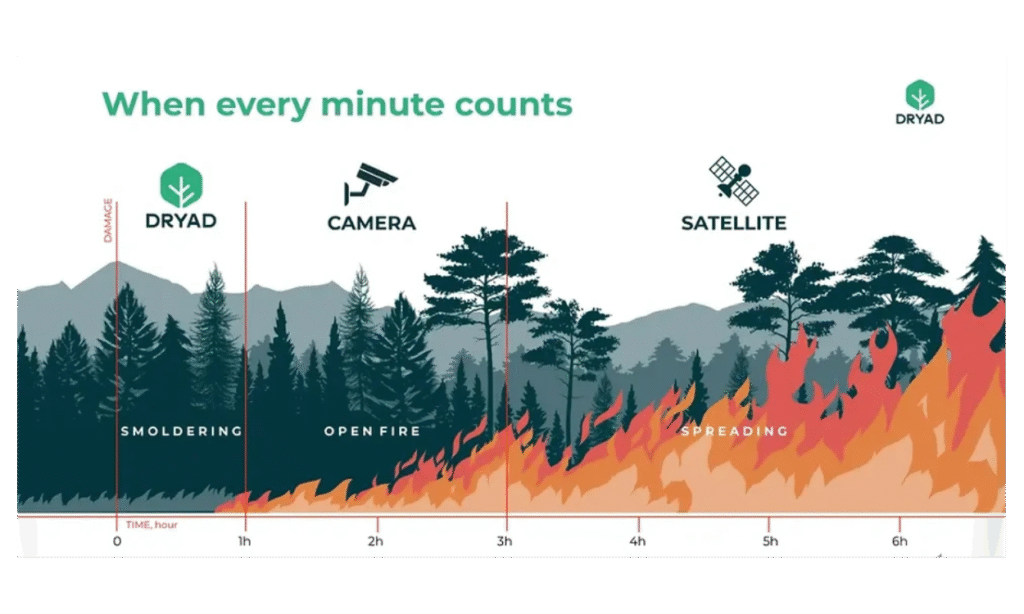 When every minute counts

DRYAD

DAMAGE

DRYAD

CAMERA

SATELLITE

SMOLDERING

OPEN FIRE

SPREADING

TIME, hour

0

1h

2h

3h

4h

5h

6h